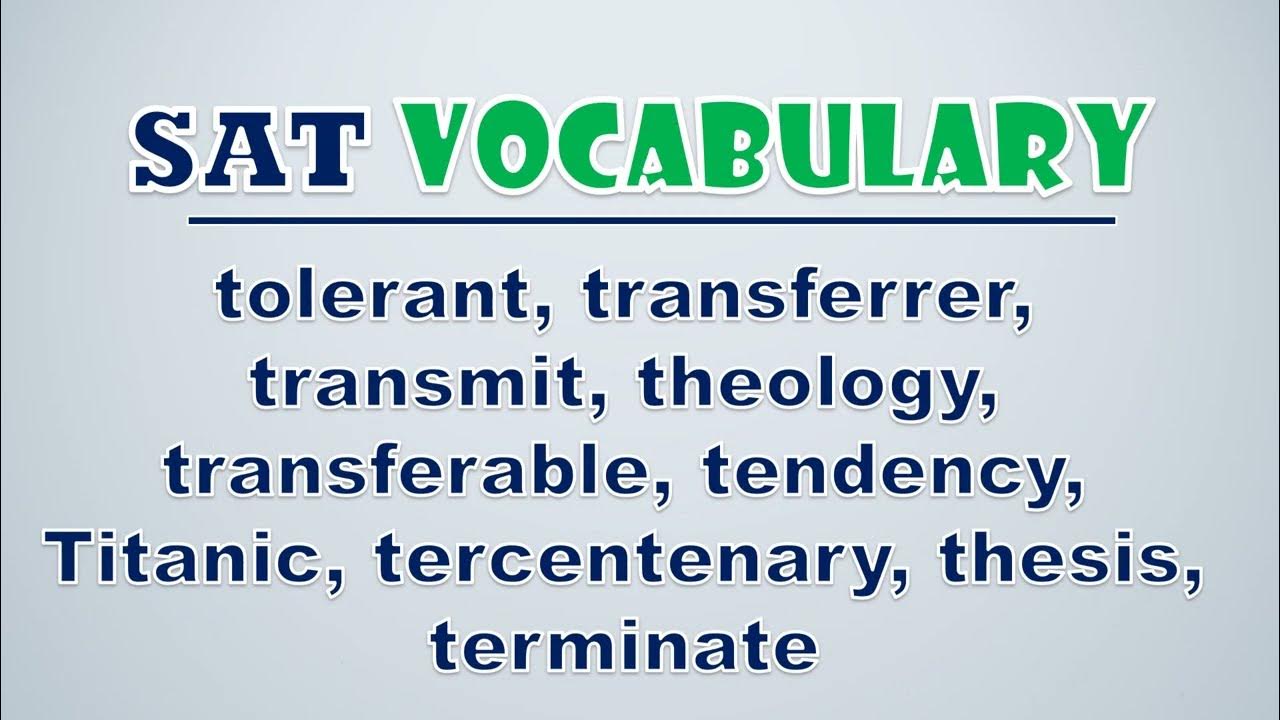 SAT VOCABULARY

tolerant, transferrer, transmit, theology, transferable, tendency, Titanic, tercentenary, thesis, terminate